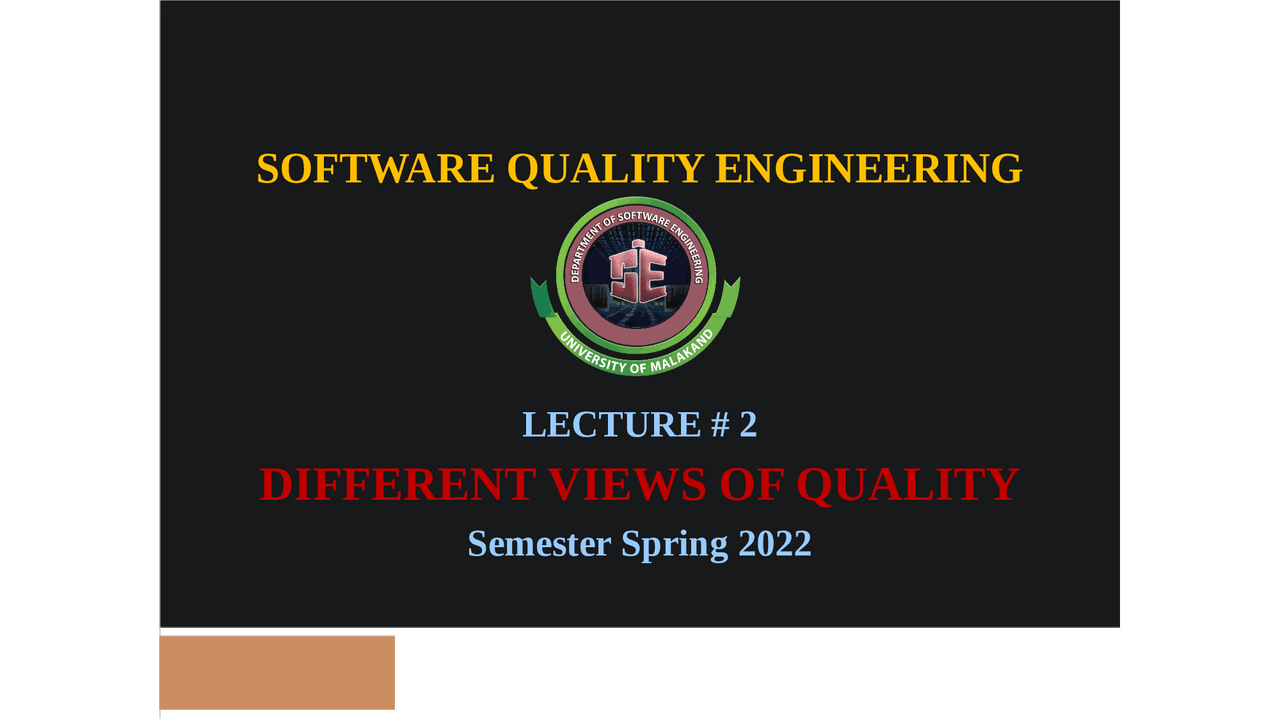 SOFTWARE QUALITY ENGINEERING

DEPARTMENT OF SOFTWARE ENGINEERING
SE
UNIVERSITY OF MALAKAND

LECTURE # 2

DIFFERENT VIEWS OF QUALITY

Semester Spring 2022